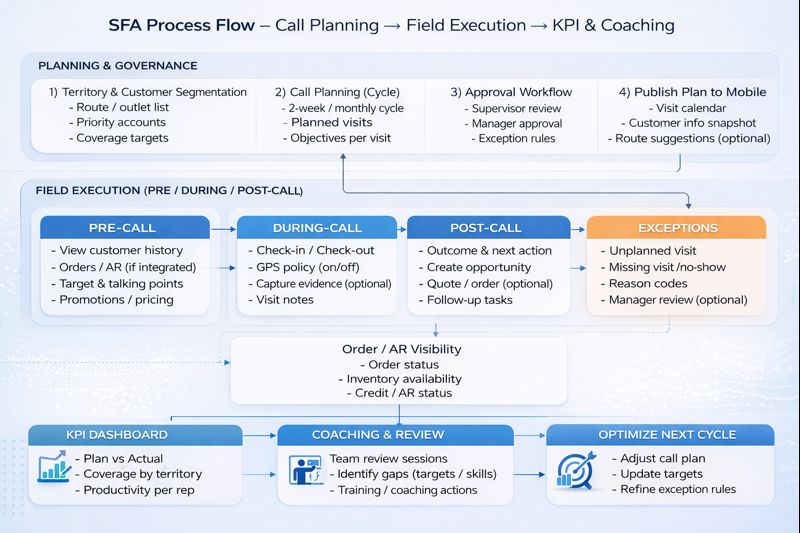 SFA Process Flow – Call Planning → Field Execution → KPI & Coaching

PLANNING & GOVERNANCE

1) Territory & Customer Segmentation
- Route / outlet list
- Priority accounts
- Coverage targets

2) Call Planning (Cycle)
- 2-week / monthly cycle
- Planned visits
- Objectives per visit

3) Approval Workflow
- Supervisor review
- Manager approval
- Exception rules

4) Publish Plan to Mobile
- Visit calendar
- Customer info snapshot
- Route suggestions (optional)

FIELD EXECUTION (PRE / DURING / POST-CALL)

PRE-CALL
- View customer history
- Orders / AR (if integrated)
- Target & talking points
- Promotions / pricing

DURING-CALL
- Check-in / Check-out
- GPS policy (on/off)
- Capture evidence (optional)
- Visit notes

POST-CALL
- Outcome & next action
- Create opportunity
- Quote / order (optional)
- Follow-up tasks

EXCEPTIONS
- Unplanned visit
- Missing visit /no-show
- Reason codes
- Manager review (optional)

Order / AR Visibility
- Order status
- Inventory availability
- Credit / AR status

KPI DASHBOARD
- Plan vs Actual
- Coverage by territory
- Productivity per rep

COACHING & REVIEW
Team review sessions
- Identify gaps (targets / skills)
- Training / coaching actions

OPTIMIZE NEXT CYCLE
- Adjust call plan
- Update targets
- Refine exception rules